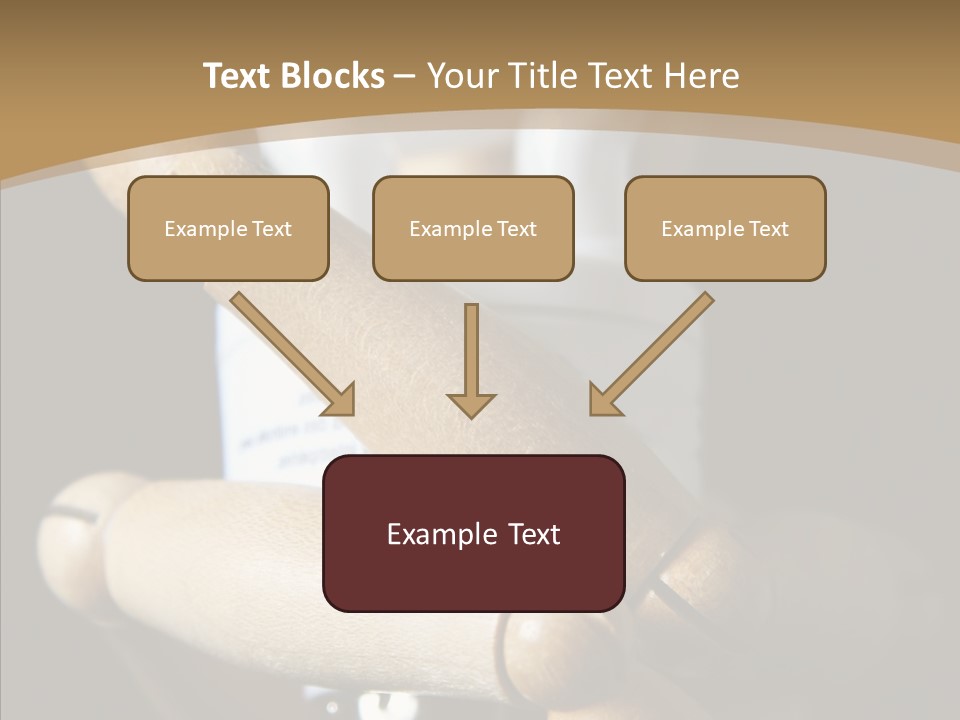 Text Blocks – Your Title Text Here

Example Text

Example Text

Example Text

Example Text